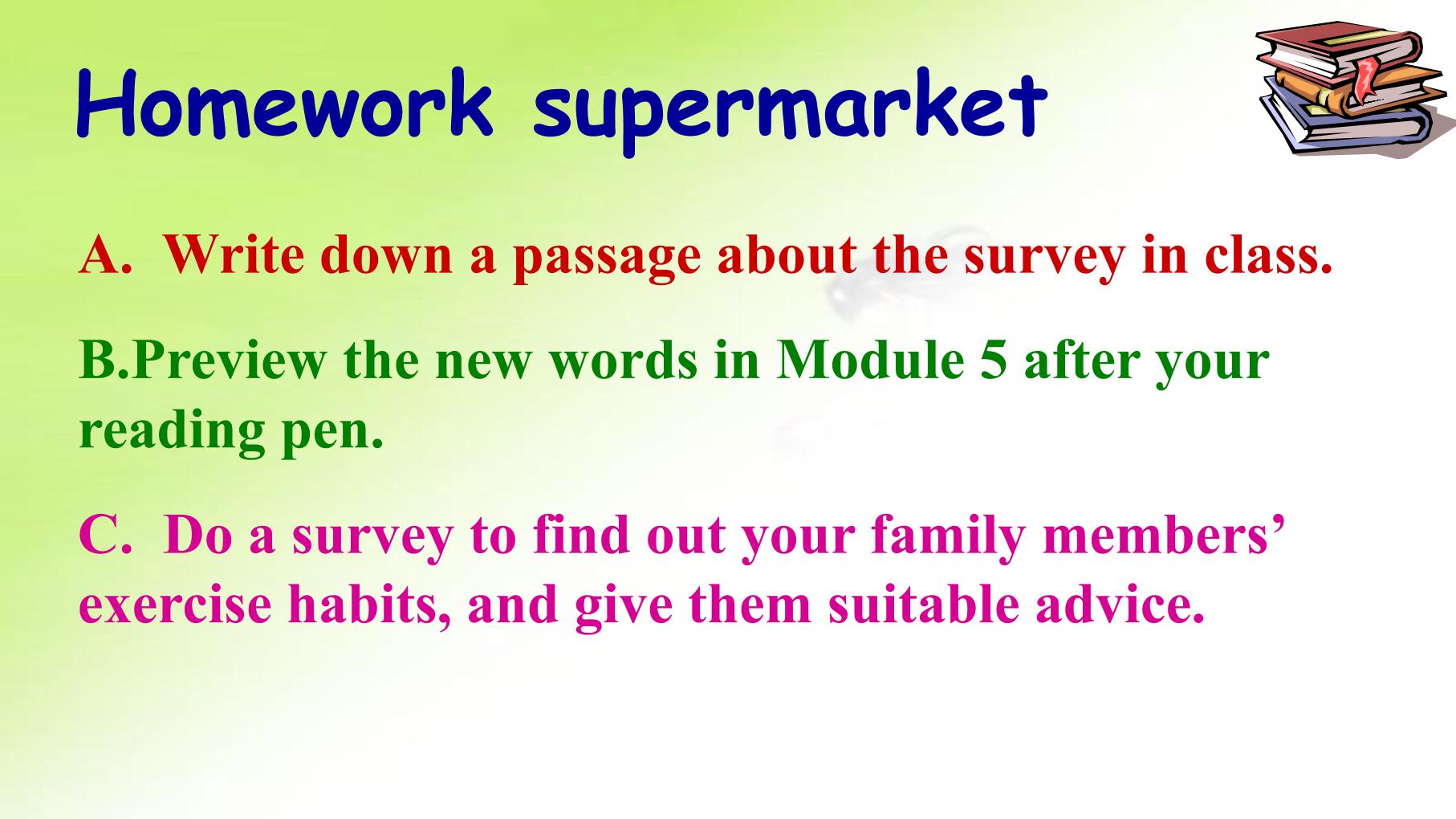 Homework supermarket

A. Write down a passage about the survey in class.

B.Preview the new words in Module 5 after your reading pen.

C. Do a survey to find out your family members' exercise habits, and give them suitable advice.